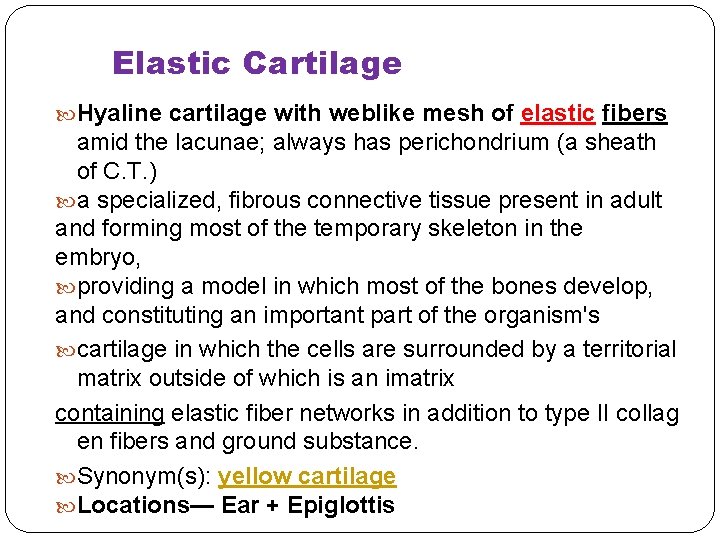 Elastic Cartilage

Hyaline cartilage with weblike mesh of elastic fibers amid the lacunae; always has perichondrium (a sheath of C.T.)

a specialized, fibrous connective tissue present in adult and forming most of the temporary skeleton in the embryo,

providing a model in which most of the bones develop, and constituting an important part of the organism's

cartilage in which the cells are surrounded by a territorial matrix outside of which is an imatrix

containing elastic fiber networks in addition to type II collag en fibers and ground substance.

Synonym(s): yellow cartilage

Locations— Ear + Epiglottis